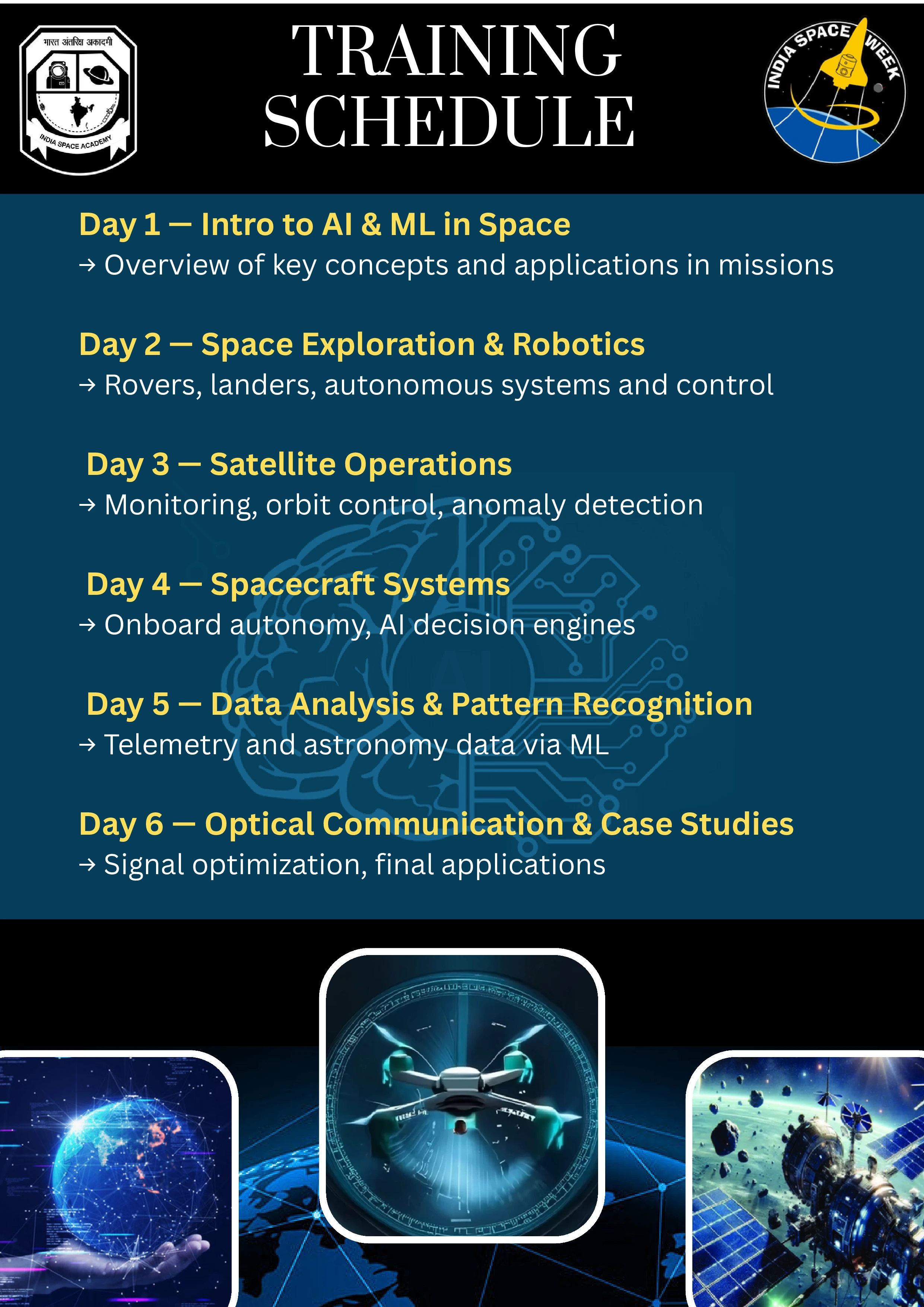 भारत अंतरिक्ष अकादमी
INDIA SPACE ACADEMY

TRAINING SCHEDULE

INDIA SPACE WEEK

Day 1 — Intro to AI & ML in Space
→ Overview of key concepts and applications in missions

Day 2 — Space Exploration & Robotics
→ Rovers, landers, autonomous systems and control

Day 3 — Satellite Operations
→ Monitoring, orbit control, anomaly detection

Day 4 — Spacecraft Systems
→ Onboard autonomy, AI decision engines

Day 5 — Data Analysis & Pattern Recognition
→ Telemetry and astronomy data via ML

Day 6 — Optical Communication & Case Studies
→ Signal optimization, final applications